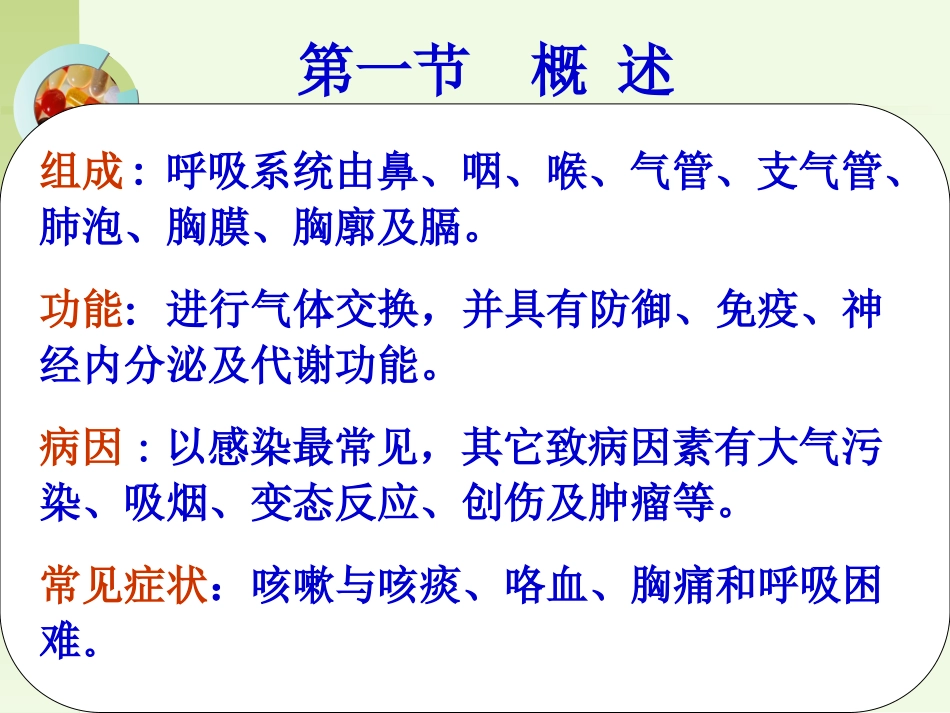 第一节　概 述

组成：呼吸系统由鼻、咽、喉、气管、支气管、肺泡、胸膜、胸廓及膈。

功能：进行气体交换，并具有防御、免疫、神经内分泌及代谢功能。

病因：以感染最常见，其它致病因素有大气污染、吸烟、变态反应、创伤及肿瘤等。

常见症状：咳嗽与咳痰、咯血、胸痛和呼吸困难。